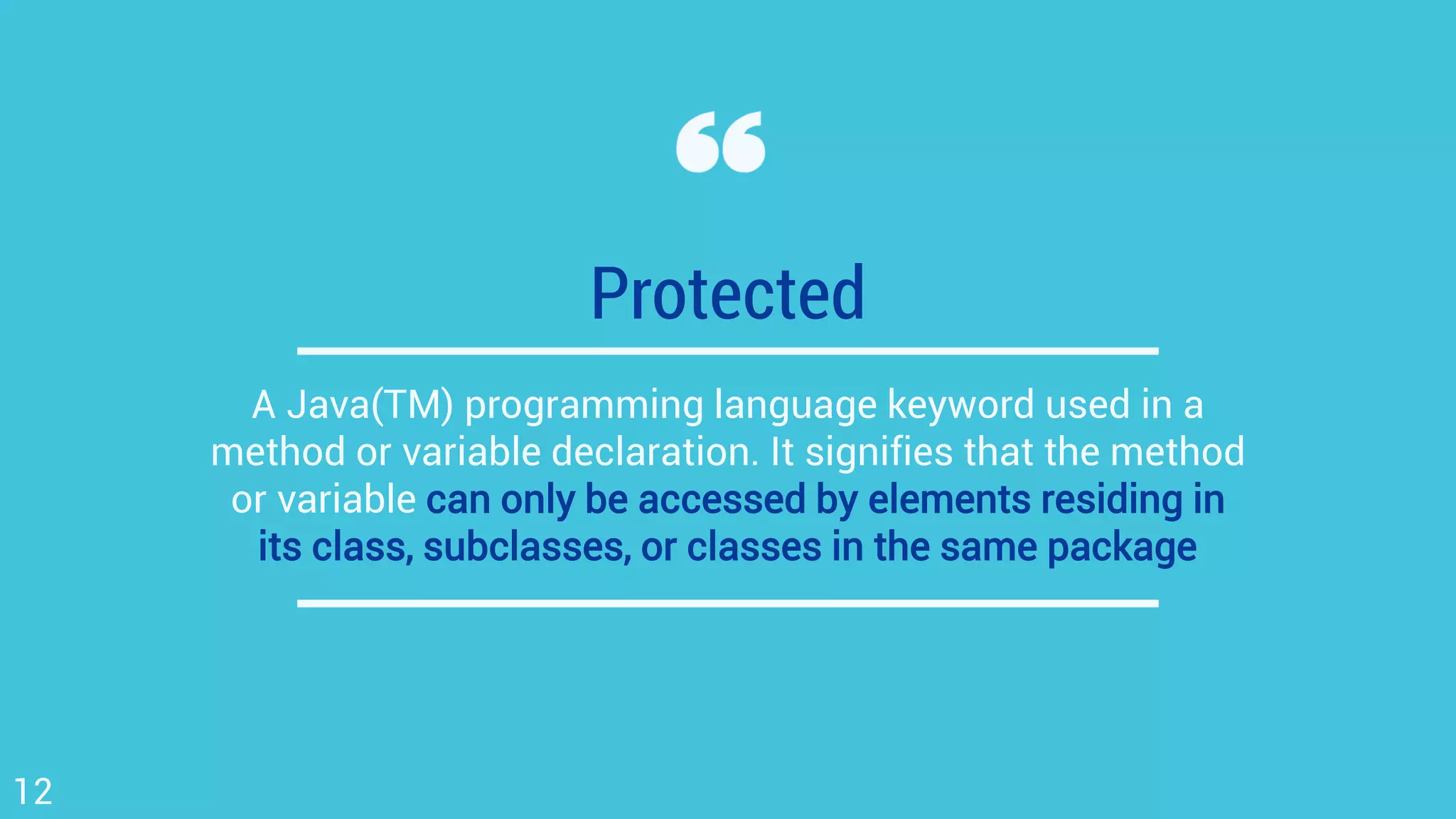 “

Protected

A Java(TM) programming language keyword used in a method or variable declaration. It signifies that the method or variable can only be accessed by elements residing in its class, subclasses, or classes in the same package

12